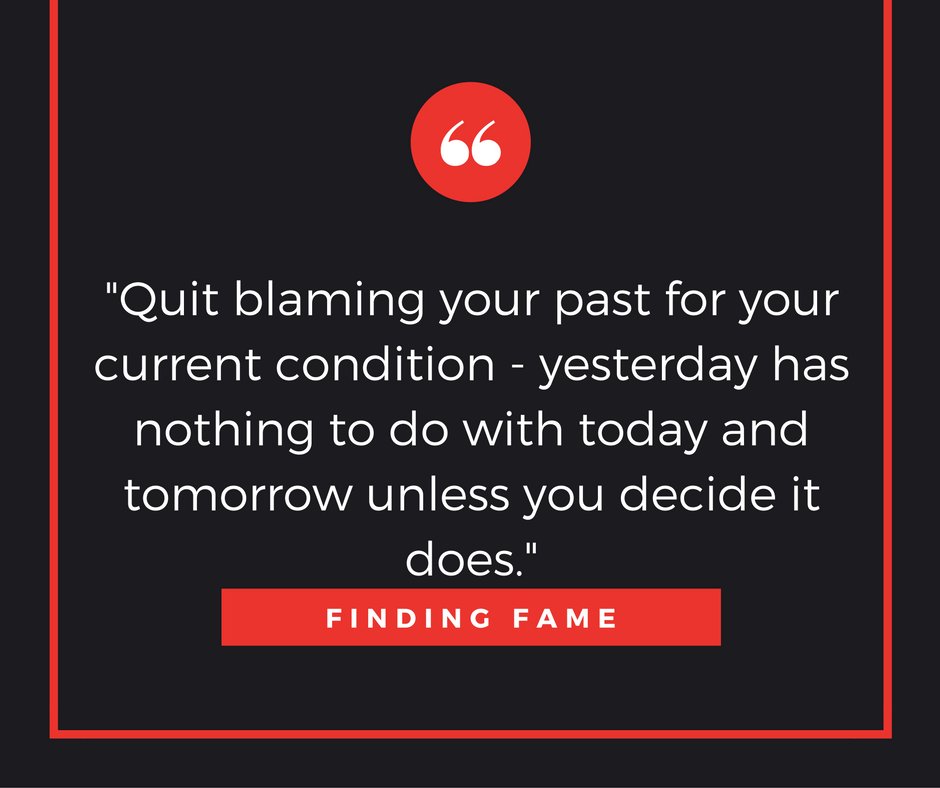 "Quit blaming your past for your current condition - yesterday has nothing to do with today and tomorrow unless you decide it does."

FINDING FAME